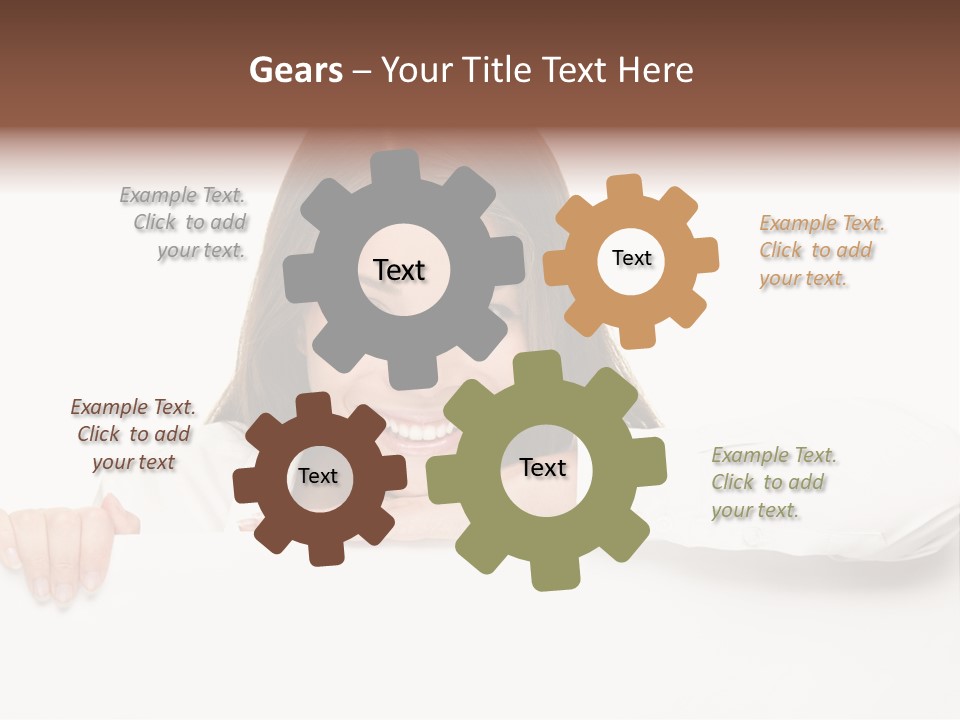 Gears – Your Title Text Here

Example Text. Click to add your text.

Text

Text

Example Text. Click to add your text.

Example Text. Click to add your text

Text

Text

Example Text. Click to add your text.